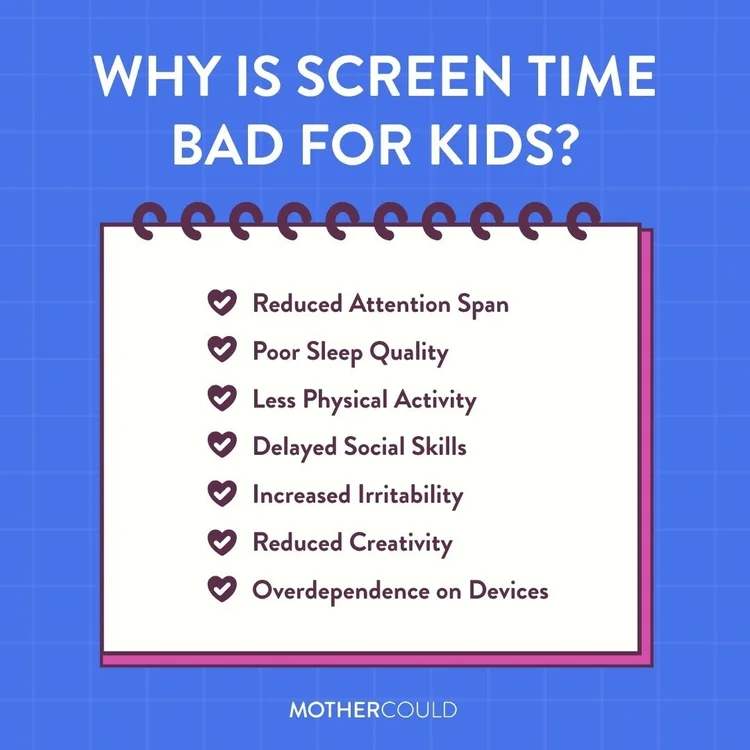 WHY IS SCREEN TIME BAD FOR KIDS?

Reduced Attention Span
Poor Sleep Quality
Less Physical Activity
Delayed Social Skills
Increased Irritability
Reduced Creativity
Overdependence on Devices

MOTHERCOULD